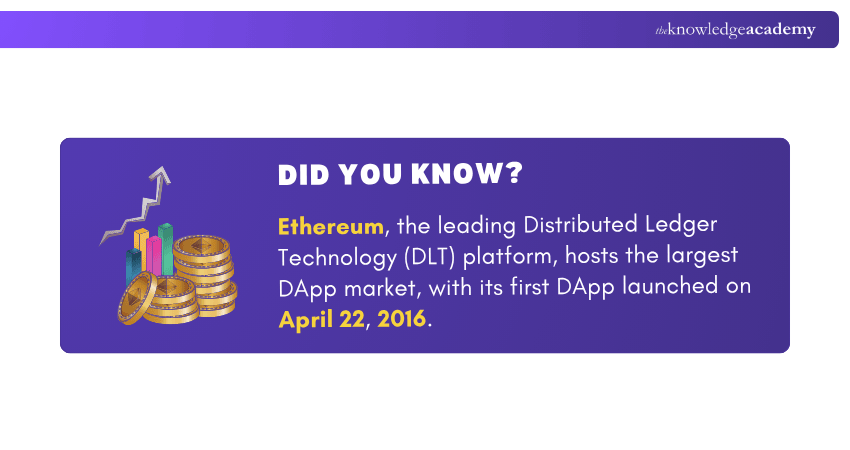 theknowledgeacademy

DID YOU KNOW?

Ethereum, the leading Distributed Ledger Technology (DLT) platform, hosts the largest DApp market, with its first DApp launched on April 22, 2016.